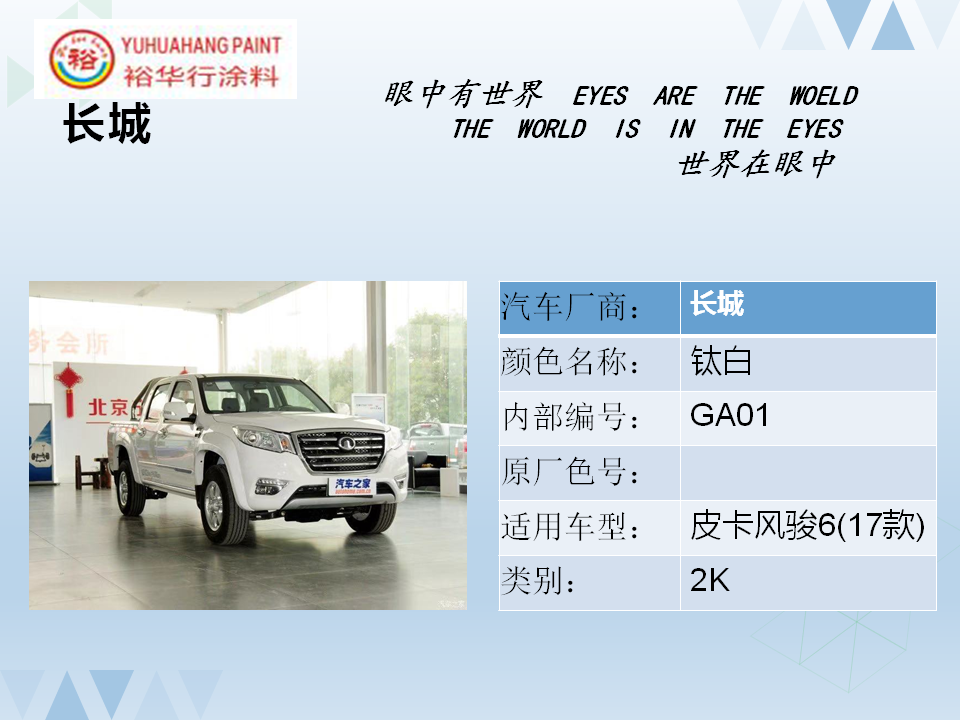 裕
YUHUAHANG PAINT
裕华行涂料

长城

眼中有世界 EYES ARE THE WOELD
THE WORLD IS IN THE EYES
世界在眼中

务会所
北京
汽车之家

| 汽车厂商： | 长城 |
|---|---|
| 颜色名称： | 钛白 |
| 内部编号： | GA01 |
| 原厂色号： | |
| 适用车型： | 皮卡风骏6(17款) |
| 类别： | 2K |